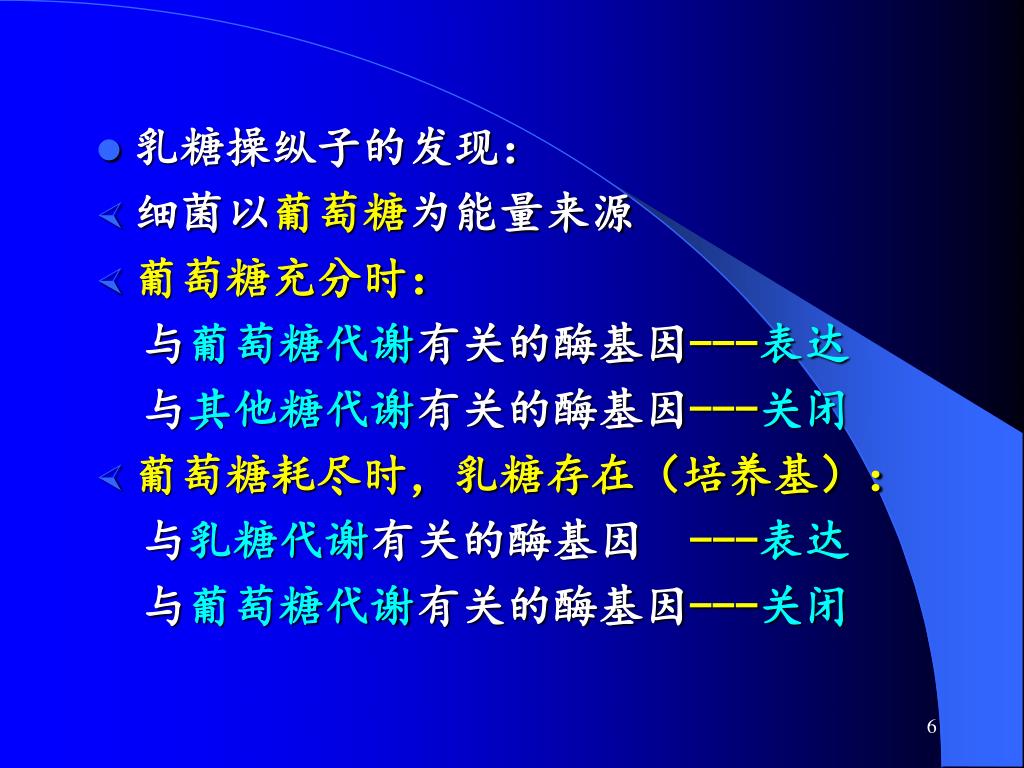 乳糖操纵子的发现：
细菌以葡萄糖为能量来源
葡萄糖充分时：
与葡萄糖代谢有关的酶基因---表达
与其他糖代谢有关的酶基因---关闭
葡萄糖耗尽时，乳糖存在（培养基）：
与乳糖代谢有关的酶基因 ---表达
与葡萄糖代谢有关的酶基因---关闭

6